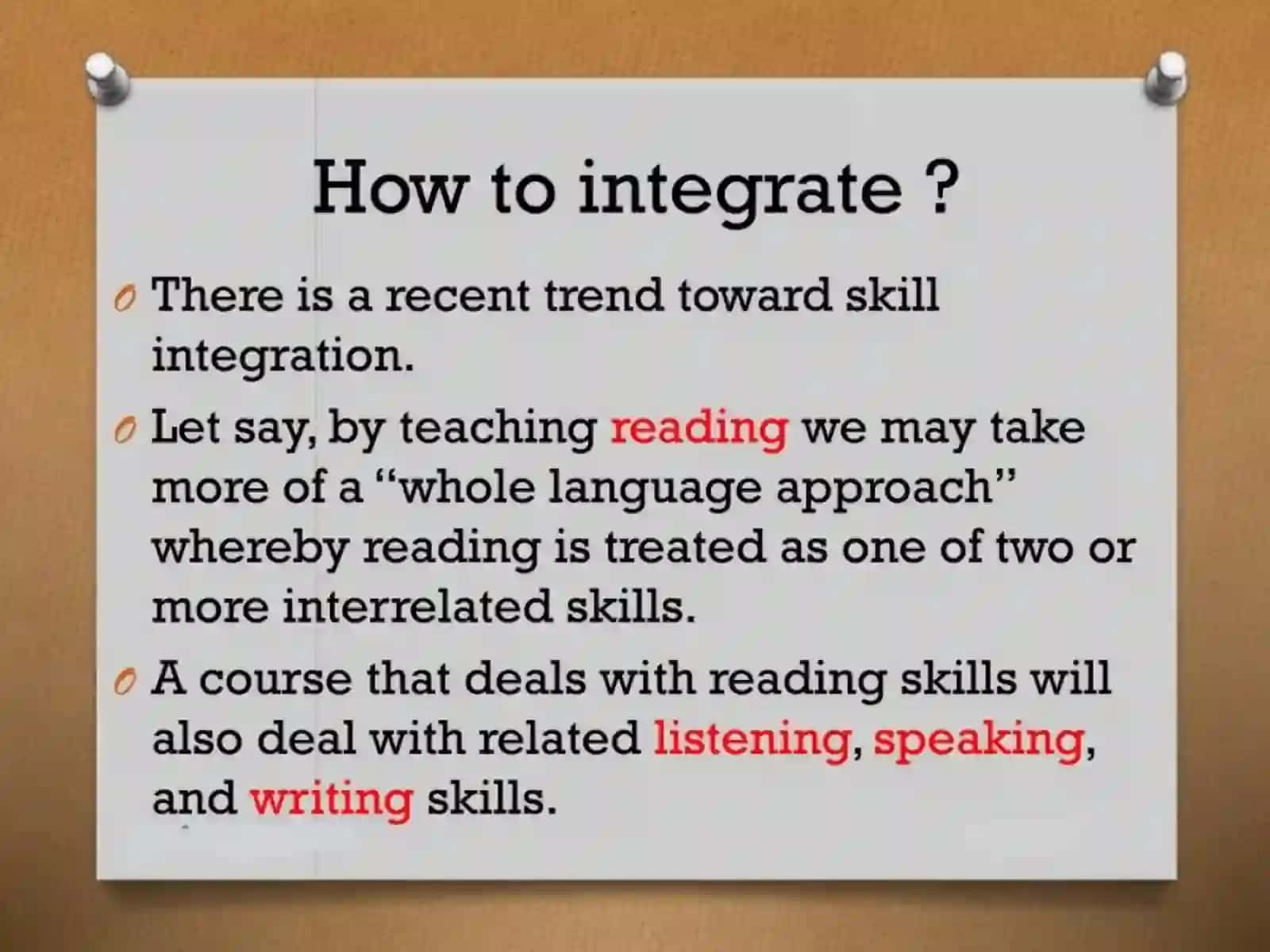 How to integrate ?

There is a recent trend toward skill integration.

Let say, by teaching reading we may take more of a “whole language approach” whereby reading is treated as one of two or more interrelated skills.

A course that deals with reading skills will also deal with related listening, speaking, and writing skills.